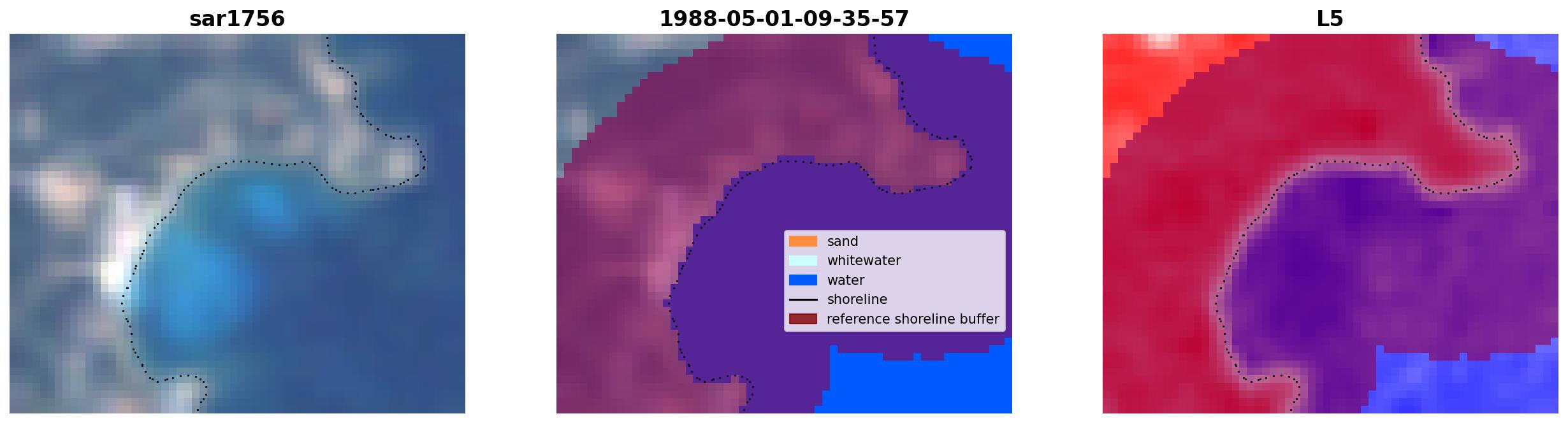 sar1756

1988-05-01-09-35-57

sand
whitewater
water
shoreline
reference shoreline buffer

L5